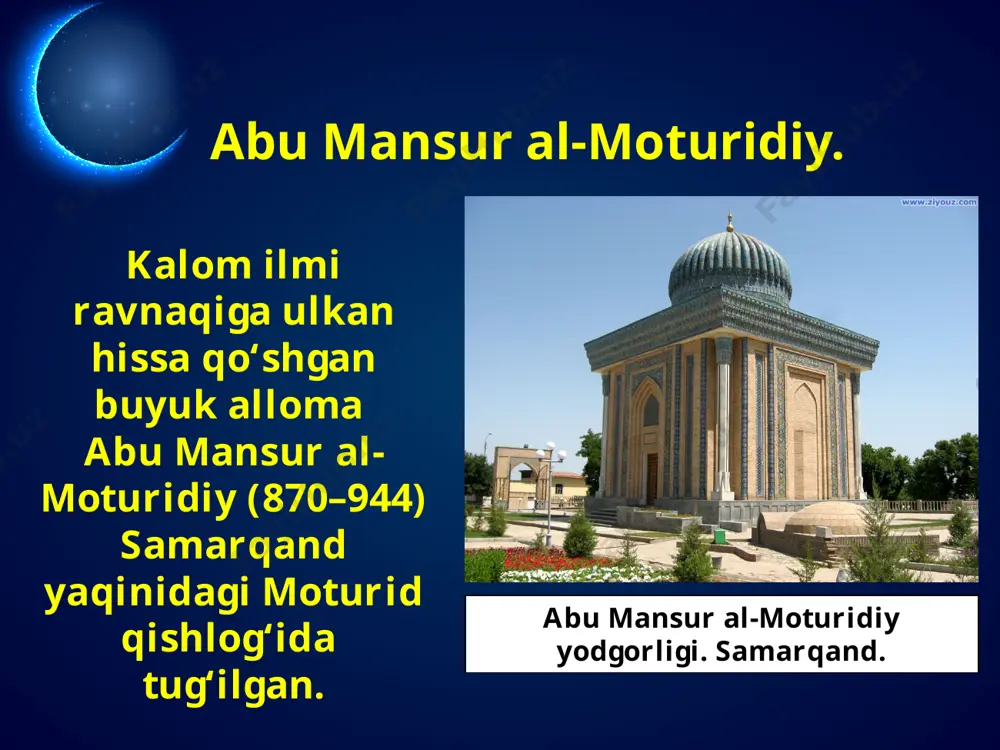 Abu Mansur al-Moturidiy.

Kalom ilmi ravnaqiga ulkan hissa qo‘shgan buyuk alloma Abu Mansur al-Moturidiy (870–944) Samarqand yaqinidagi Moturid qishlog‘ida tug‘ilgan.

www.ziyouz.com

Abu Mansur al-Moturidiy yodgorligi. Samarqand.